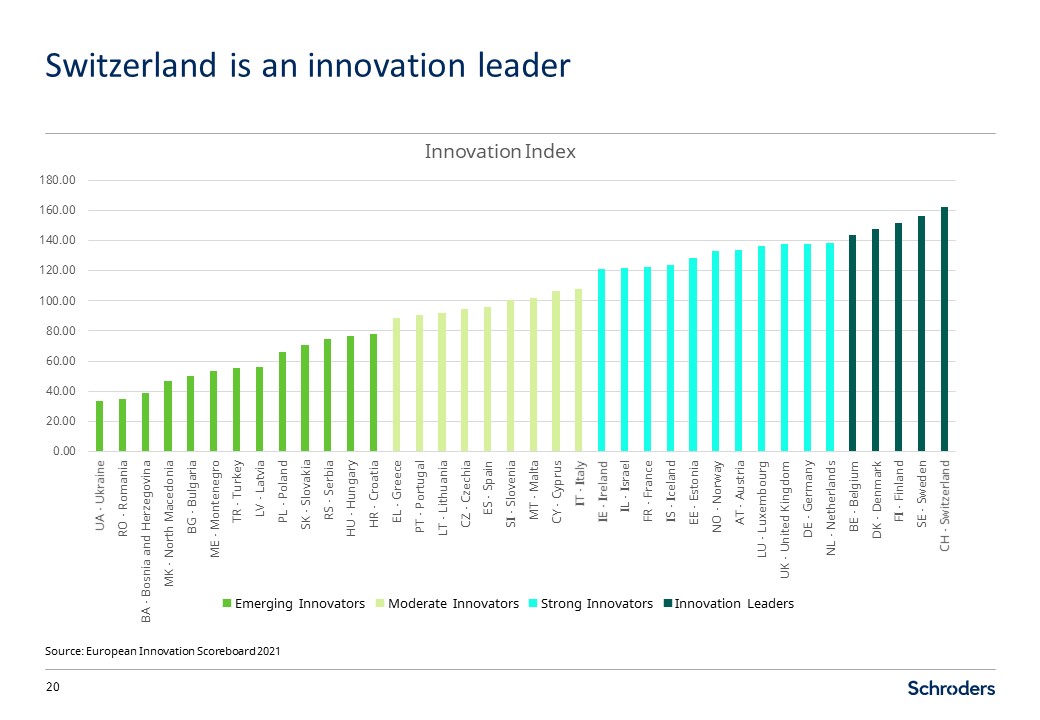 Switzerland is an innovation leader

Innovation Index

180.00
160.00
140.00
120.00
100.00
80.00
60.00
40.00
20.00
0.00

UA - Ukraine
RO - Romania
BA - Bosnia and Herzegovina
MK - North Macedonia
BG - Bulgaria
ME - Montenegro
TR - Turkey
LV - Latvia
PL - Poland
SK - Slovakia
RS - Serbia
HU - Hungary
HR - Croatia
EL - Greece
PT - Portugal
LT - Lithuania
CZ - Czechia
ES - Spain
SI - Slovenia
MT - Malta
CY - Cyprus
IT - Italy
IE - Ireland
IL - Israel
FR - France
IS - Iceland
EE - Estonia
NO - Norway
AT - Austria
LU - Luxembourg
UK - United Kingdom
DE - Germany
NL - Netherlands
BE - Belgium
DK - Denmark
FI - Finland
SE - Sweden
CH - Switzerland

Emerging Innovators
Moderate Innovators
Strong Innovators
Innovation Leaders

Source: European Innovation Scoreboard 2021

20

Schroders